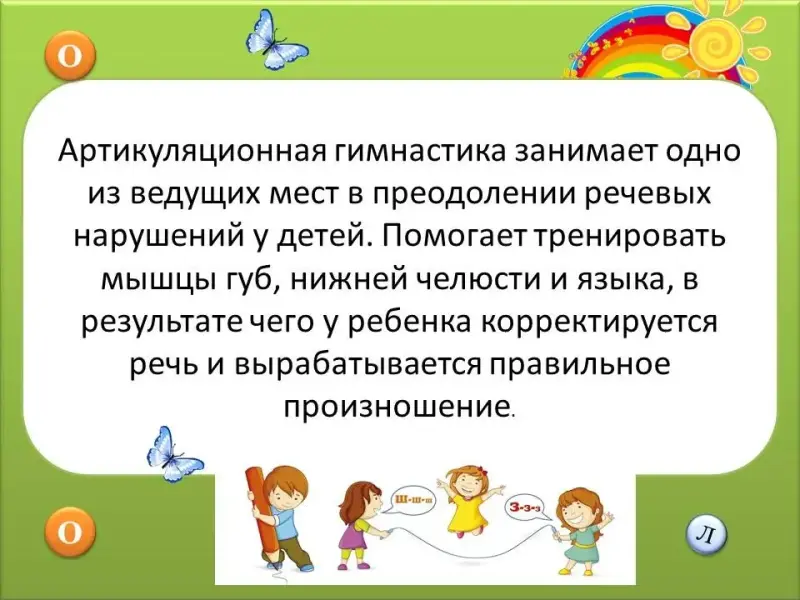 О

Артикуляционная гимнастика занимает одно из ведущих мест в преодолении речевых нарушений у детей. Помогает тренировать мышцы губ, нижней челюсти и языка, в результате чего у ребенка корректируется речь и вырабатывается правильное произношение.

Ш-ш-ш

З-з-з

О

Л